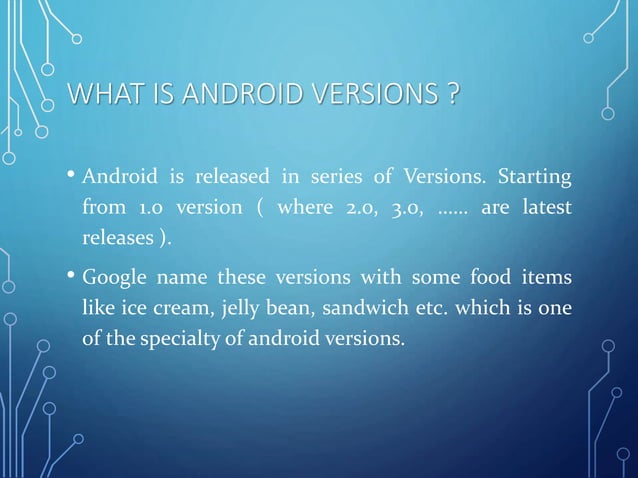 WHAT IS ANDROID VERSIONS ?

• Android is released in series of Versions. Starting from 1.0 version ( where 2.0, 3.0, …… are latest releases ).

• Google name these versions with some food items like ice cream, jelly bean, sandwich etc. which is one of the specialty of android versions.